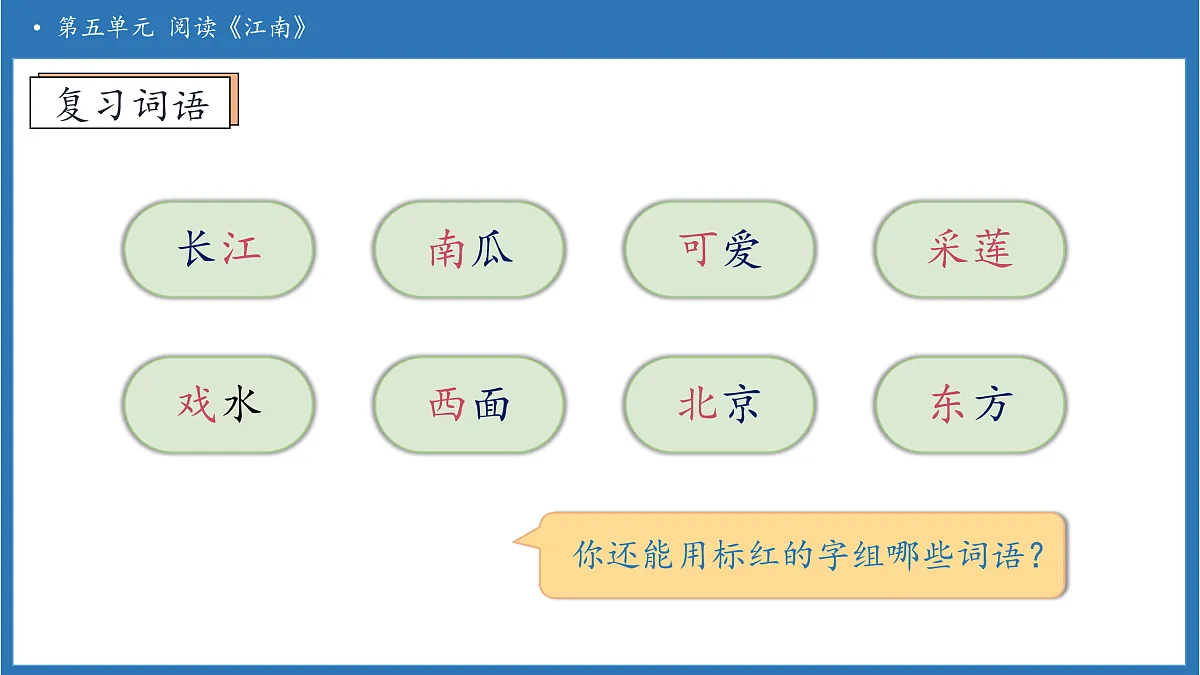 • 第五单元 阅读《江南》

复习词语

长江　南瓜　可爱　采莲

戏水　西面　北京　东方

你还能用标红的字组哪些词语？